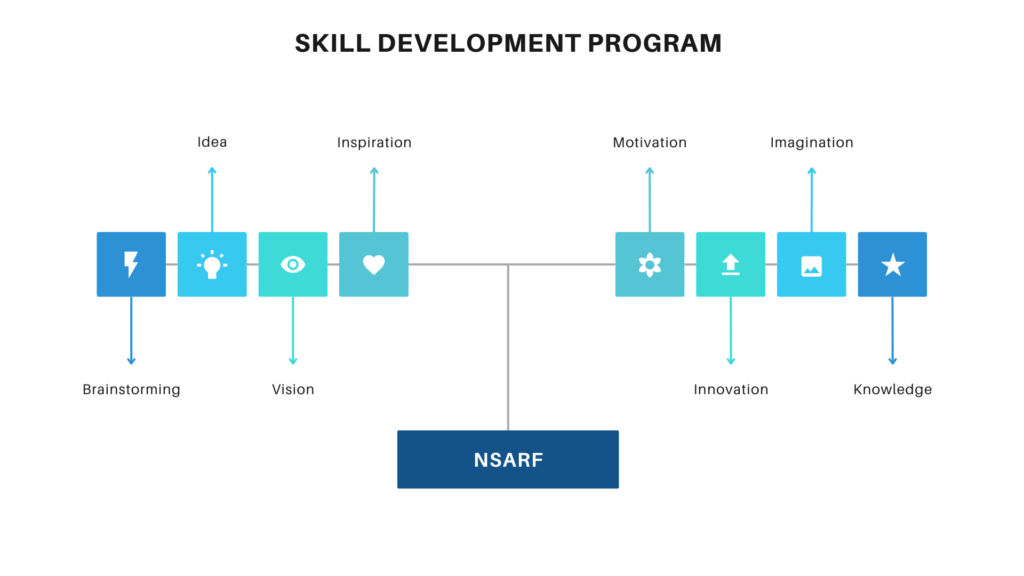 SKILL DEVELOPMENT PROGRAM

Idea

Inspiration

Motivation

Imagination

Brainstorming

Vision

Innovation

Knowledge

NSARF